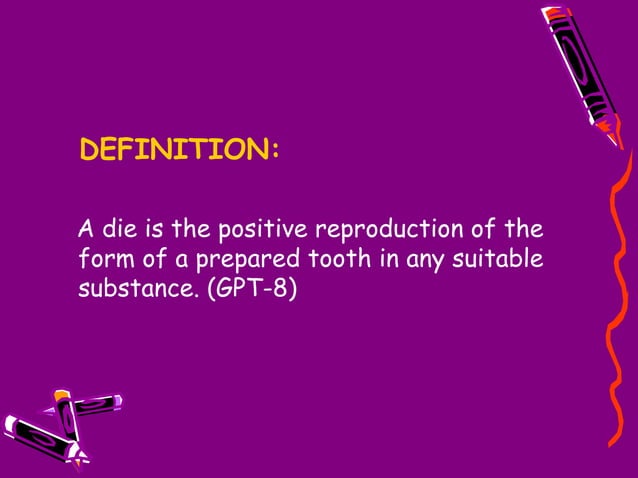 DEFINITION:

A die is the positive reproduction of the form of a prepared tooth in any suitable substance. (GPT-8)